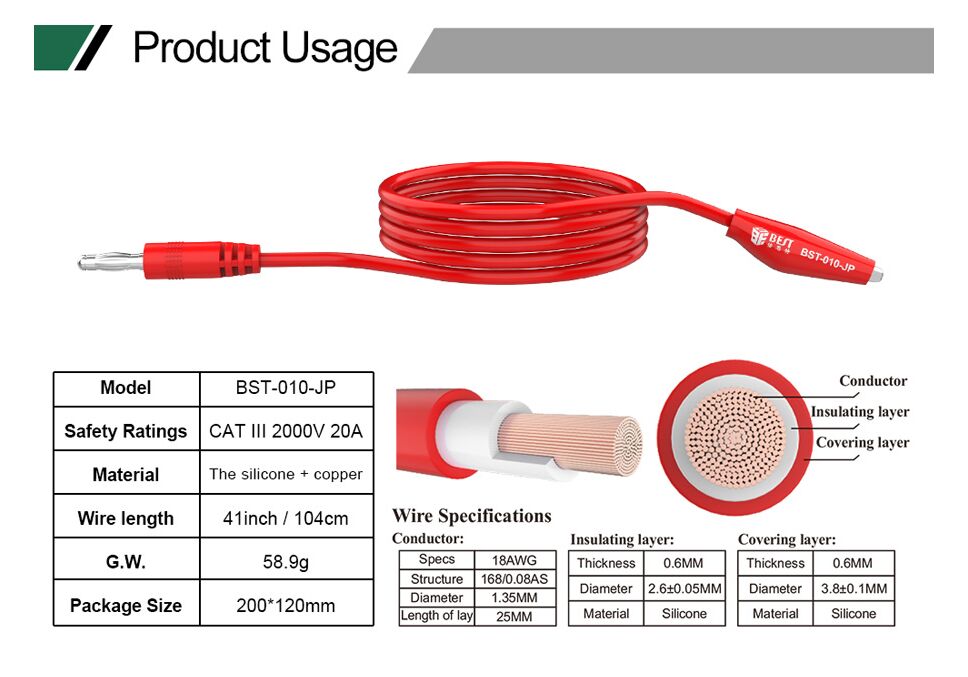 Product Usage

BEST BST-010-JP

| Model | BST-010-JP |
|---|---|
| Safety Ratings | CAT III 2000V 20A |
| Material | The silicone + copper |
| Wire length | 41inch / 104cm |
| G.W. | 58.9g |
| Package Size | 200*120mm |

Conductor
Insulating layer
Covering layer

Wire Specifications

Conductor:

| Specs | 18AWG |
|---|---|
| Structure | 168/0.08AS |
| Diameter | 1.35MM |
| Length of lay | 25MM |

Insulating layer:

| Thickness | 0.6MM |
|---|---|
| Diameter | 2.6±0.05MM |
| Material | Silicone |

Covering layer:

| Thickness | 0.6MM |
|---|---|
| Diameter | 3.8±0.1MM |
| Material | Silicone |